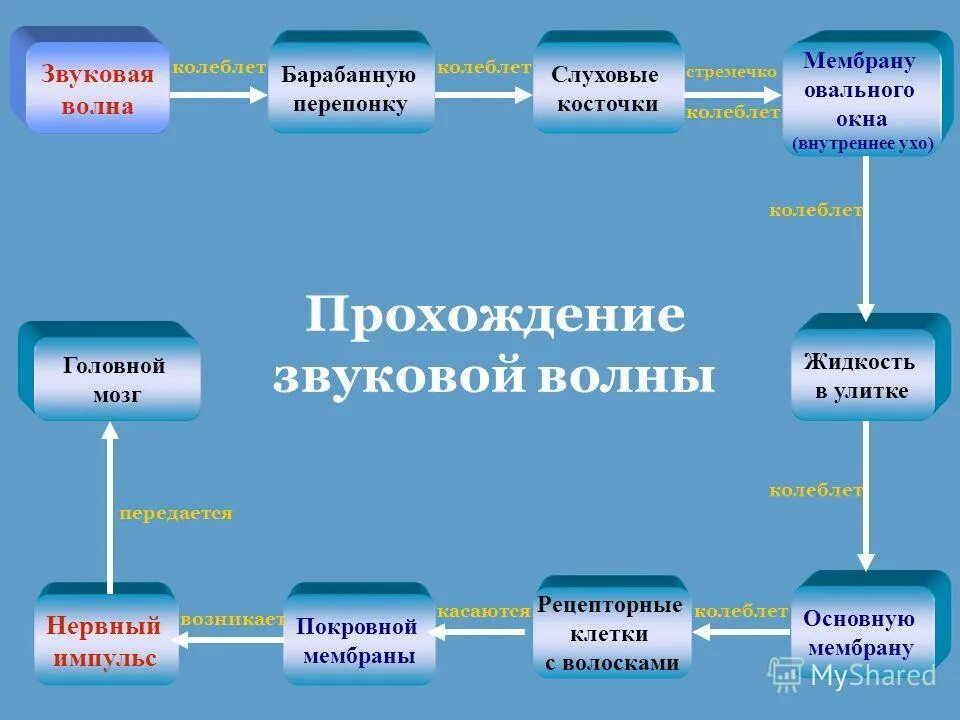 Звуковая волна

колеблет

Барабанную перепонку

колеблет

Слуховые косточки

стремечко

колеблет

Мембрану овального окна
(внутреннее ухо)

колеблет

Прохождение звуковой волны

Жидкость в улитке

колеблет

Основную мембрану

колеблет

Рецепторные клетки с волосками

касаются

Покровной мембраны

возникает

Нервный импульс

передается

Головной мозг

MyShared